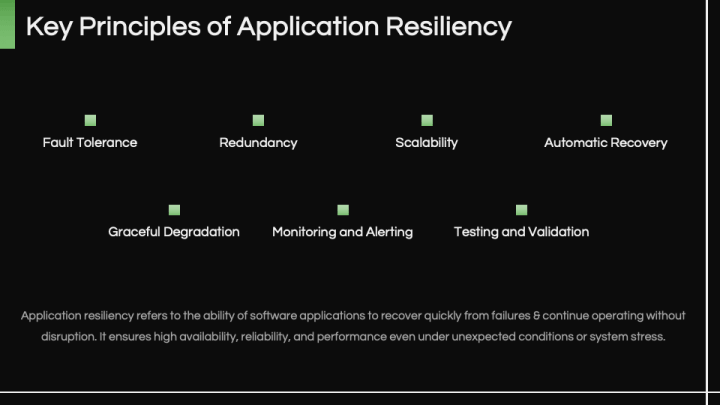 Key Principles of Application Resiliency

Fault Tolerance

Redundancy

Scalability

Automatic Recovery

Graceful Degradation

Monitoring and Alerting

Testing and Validation

Application resiliency refers to the ability of software applications to recover quickly from failures & continue operating without disruption. It ensures high availability, reliability, and performance even under unexpected conditions or system stress.